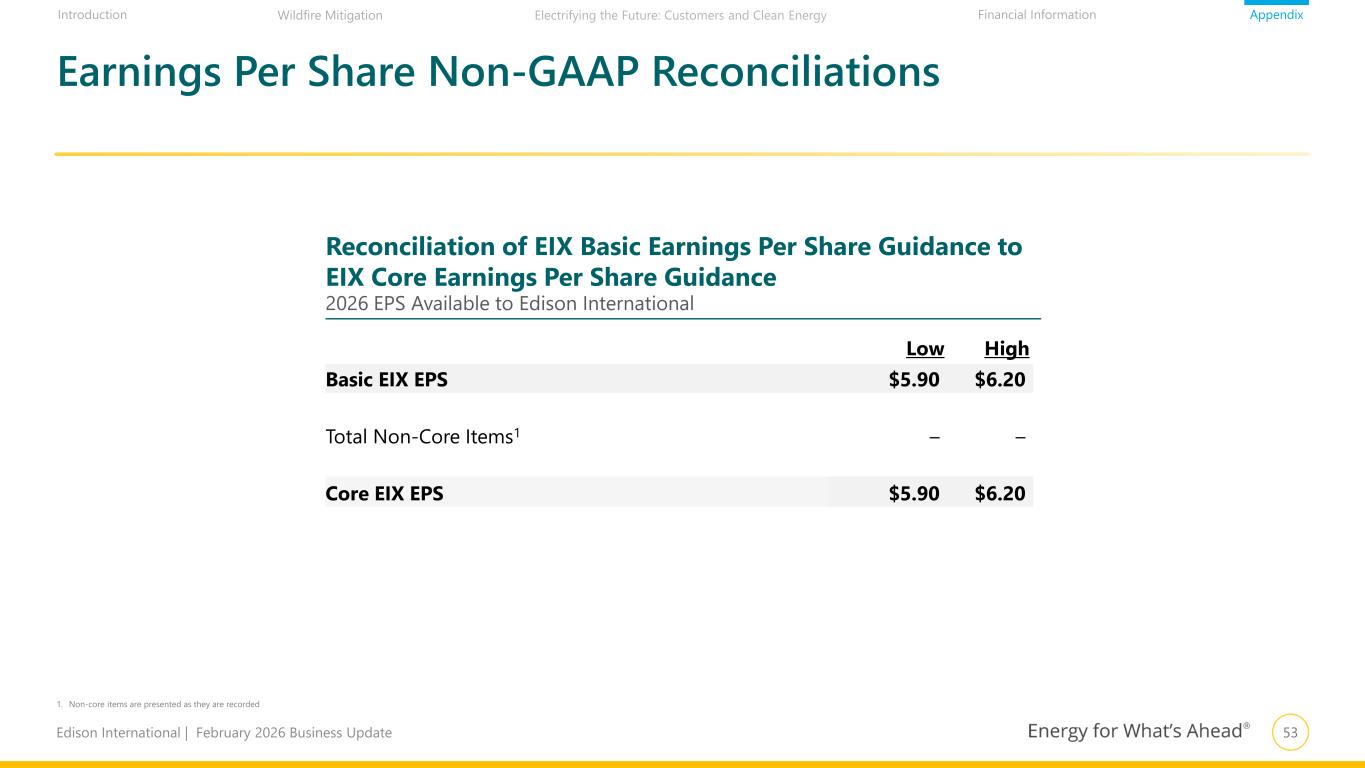 Introduction Wildfire Mitigation Electrifying the Future: Customers and Clean Energy Financial Information Appendix

Earnings Per Share Non-GAAP Reconciliations

Reconciliation of EIX Basic Earnings Per Share Guidance to EIX Core Earnings Per Share Guidance

2026 EPS Available to Edison International

| | Low | High |
|---|---|---|
| Basic EIX EPS | \$5.90 | \$6.20 |
| Total Non-Core Items$^1$ | – | – |
| Core EIX EPS | \$5.90 | \$6.20 |

1. Non-core items are presented as they are recorded

Edison International | February 2026 Business Update

Energy for What's Ahead®

53